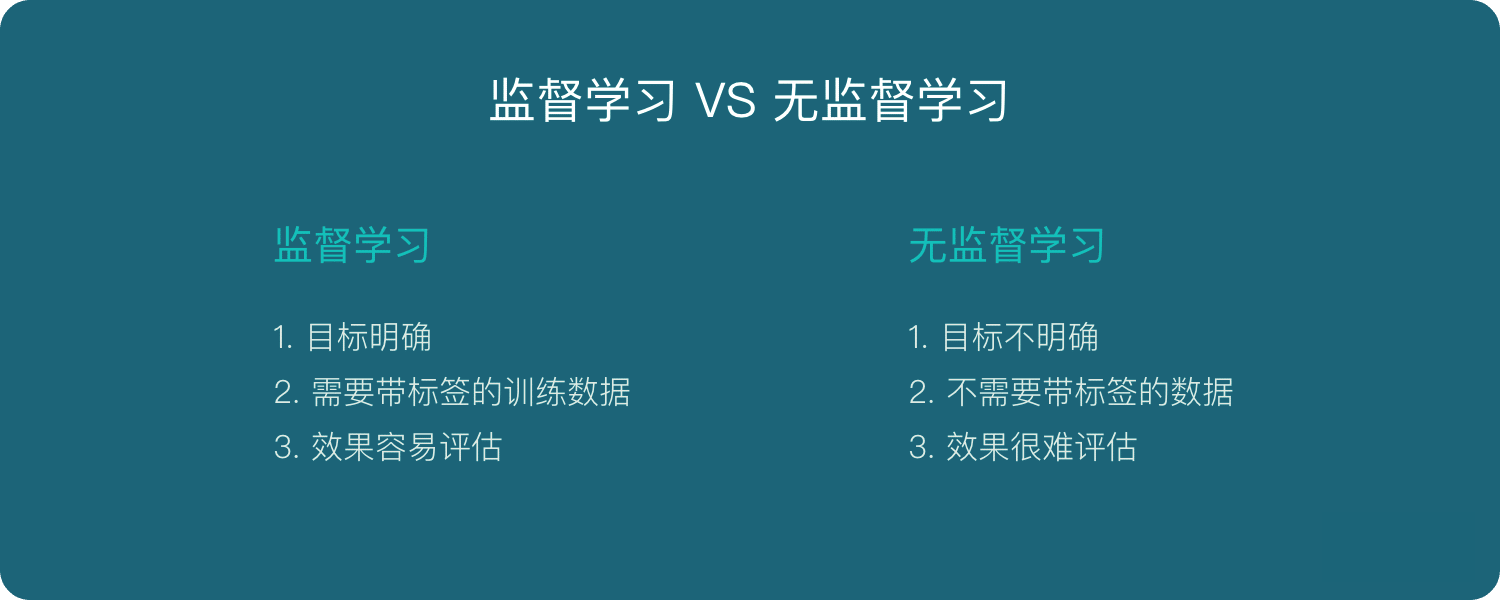 监督学习 VS 无监督学习

监督学习

1.目标明确
2.需要带标签的训练数据
3.效果容易评估

无监督学习

1.目标不明确
2.不需要带标签的数据
3.效果很难评估